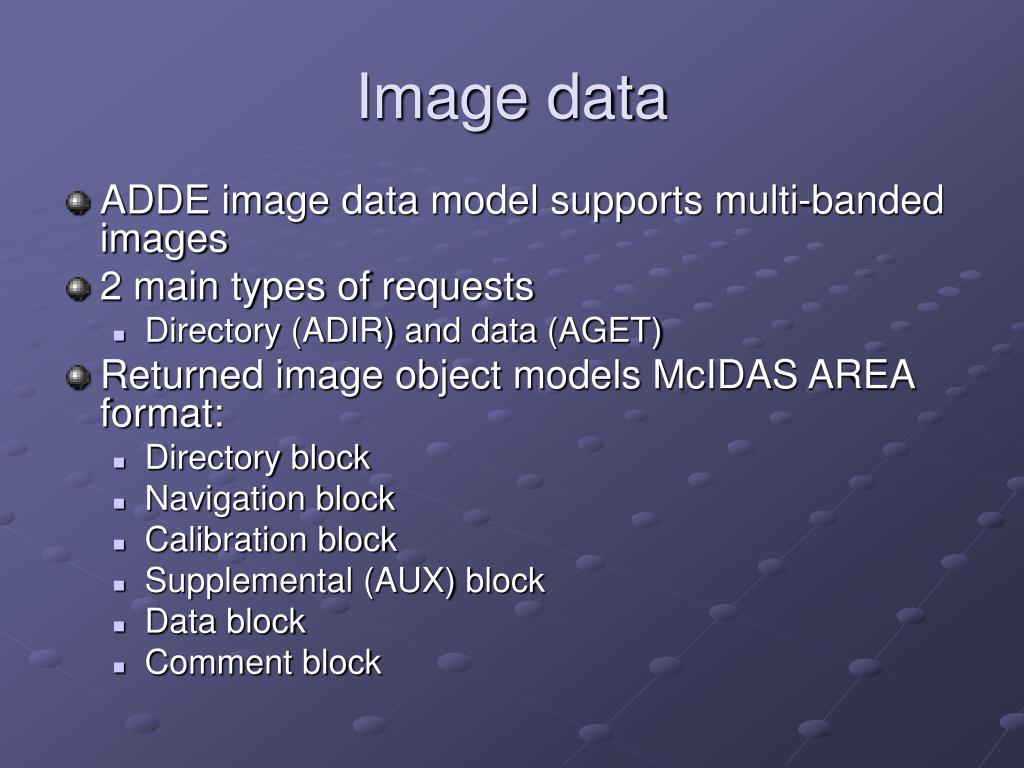 Image data

ADDE image data model supports multi-banded images

2 main types of requests

Directory (ADIR) and data (AGET)

Returned image object models McIDAS AREA format:

Directory block

Navigation block

Calibration block

Supplemental (AUX) block

Data block

Comment block